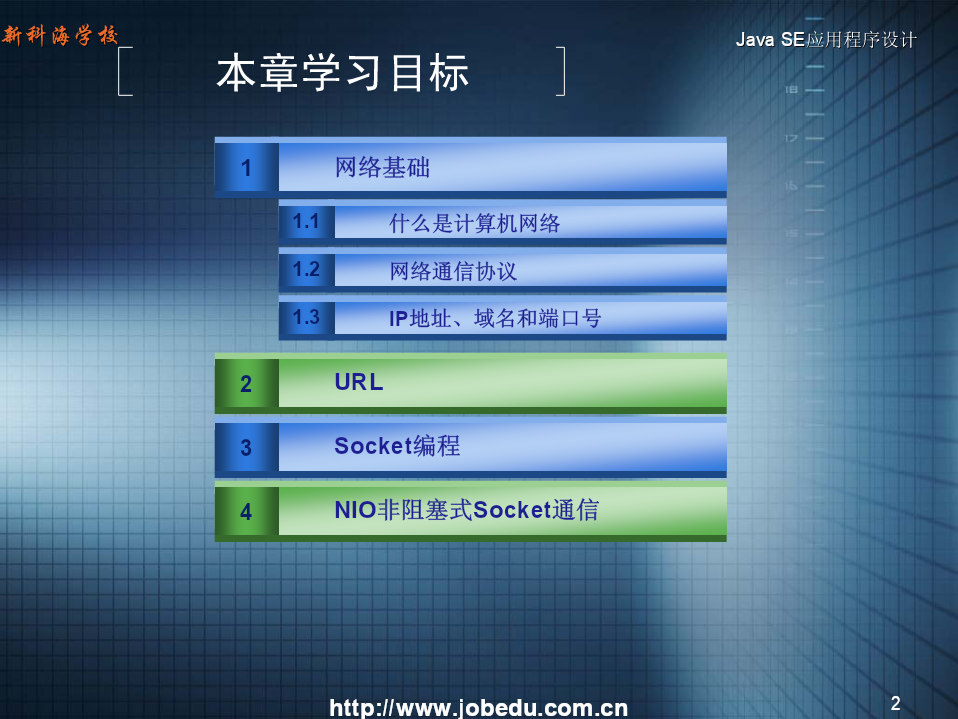 新科海学校

Java SE应用程序设计

本章学习目标

1 网络基础

1.1 什么是计算机网络

1.2 网络通信协议

1.3 IP地址、域名和端口号

2 URL

3 Socket编程

4 NIO非阻塞式Socket通信

http://www.jobedu.com.cn

2